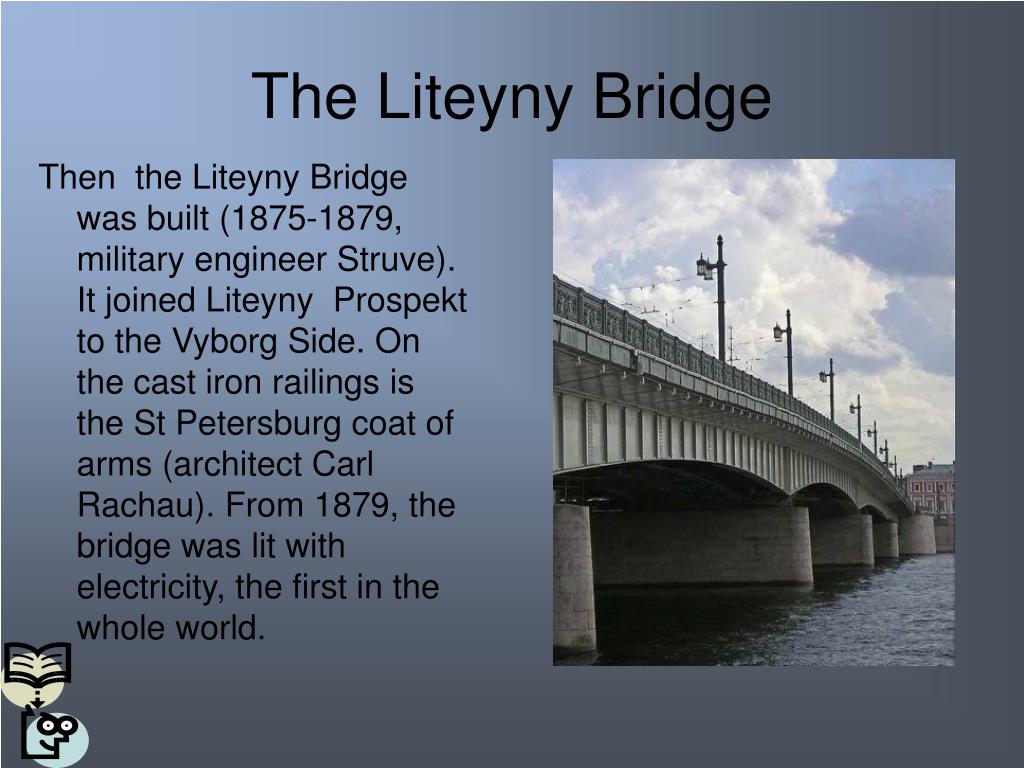 The Liteyny Bridge

Then the Liteyny Bridge was built (1875-1879, military engineer Struve). It joined Liteyny Prospekt to the Vyborg Side. On the cast iron railings is the St Petersburg coat of arms (architect Carl Rachau). From 1879, the bridge was lit with electricity, the first in the whole world.